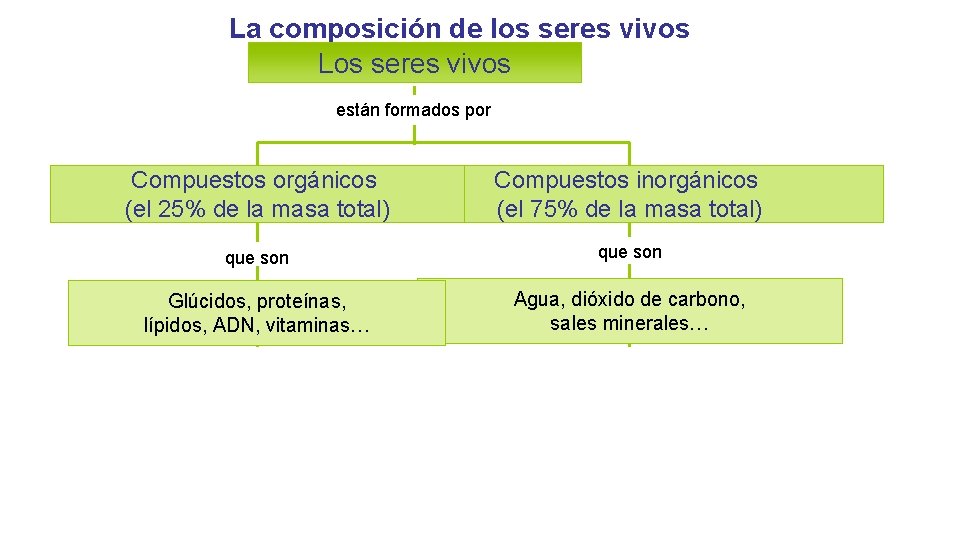 La composición de los seres vivos

Los seres vivos

están formados por

Compuestos orgánicos
(el 25% de la masa total)

que son

Glúcidos, proteínas,
lípidos, ADN, vitaminas…

Compuestos inorgánicos
(el 75% de la masa total)

que son

Agua, dióxido de carbono,
sales minerales…